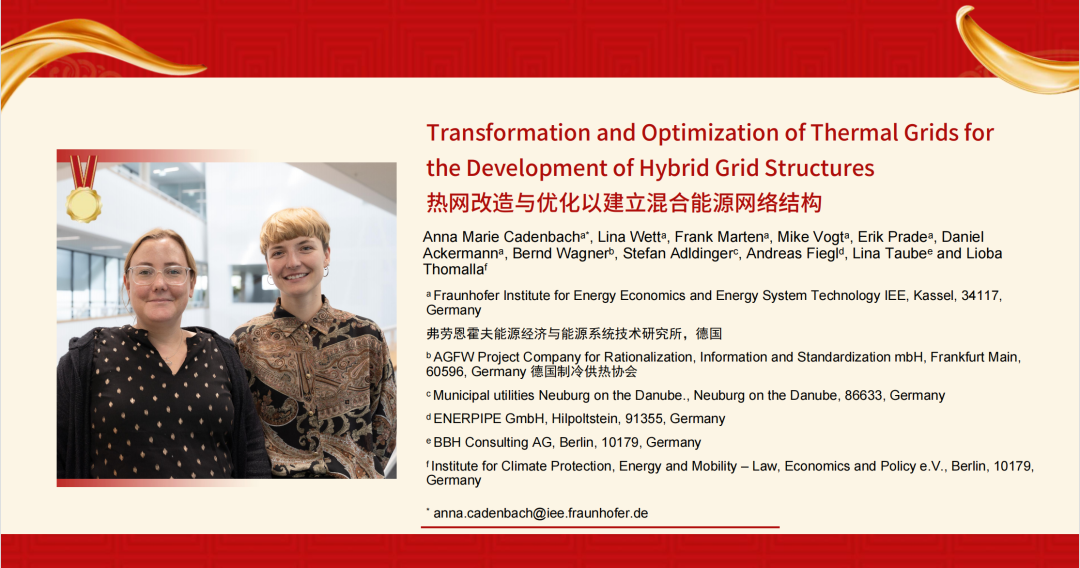 Transformation and Optimization of Thermal Grids for the Development of Hybrid Grid Structures
热网改造与优化以建立混合能源网络结构

Anna Marie Cadenbach$^{a*}$, Lina Wett$^{a}$, Frank Marten$^{a}$, Mike Vogt$^{a}$, Erik Prade$^{a}$, Daniel Ackermann$^{a}$, Bernd Wagner$^{b}$, Stefan Adldinger$^{c}$, Andreas Fiegl$^{d}$, Lina Taube$^{e}$ and Lioba Thomalla$^{f}$

$^{a}$ Fraunhofer Institute for Energy Economics and Energy System Technology IEE, Kassel, 34117, Germany

弗劳恩霍夫能源经济与能源系统技术研究所，德国

$^{b}$ AGFW Project Company for Rationalization, Information and Standardization mbH, Frankfurt Main, 60596, Germany 德国制冷供热协会

$^{c}$ Municipal utilities Neuburg on the Danube., Neuburg on the Danube, 86633, Germany

$^{d}$ ENERPIPE GmbH, Hilpoltstein, 91355, Germany

$^{e}$ BBH Consulting AG, Berlin, 10179, Germany

$^{f}$ Institute for Climate Protection, Energy and Mobility – Law, Economics and Policy e.V., Berlin, 10179, Germany

$^{*}$ anna.cadenbach@iee.fraunhofer.de